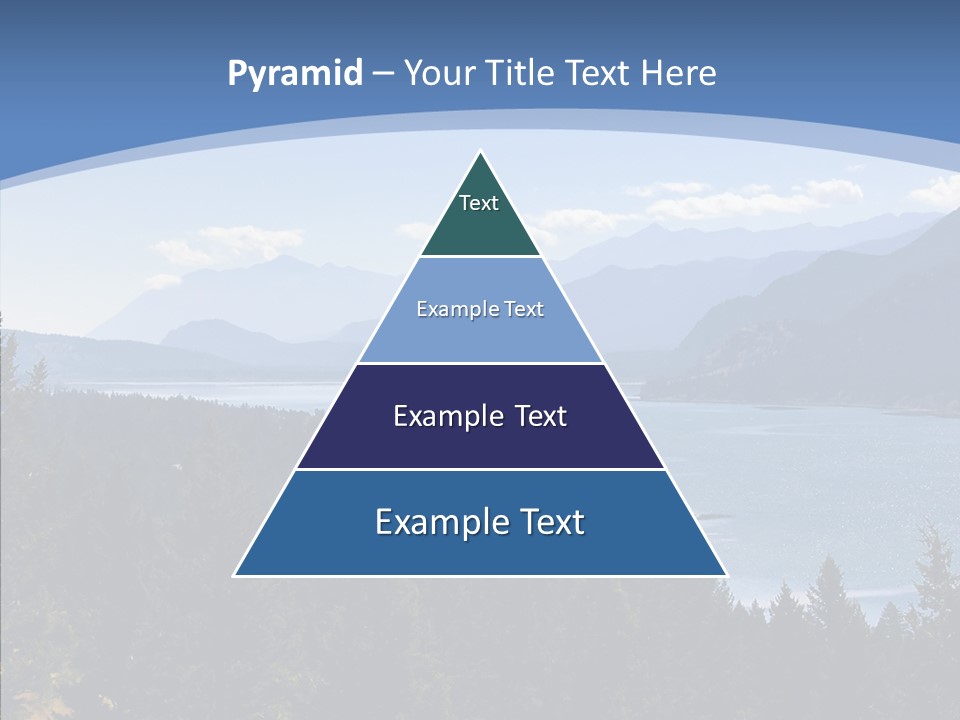 Pyramid – Your Title Text Here

Text

Example Text

Example Text

Example Text